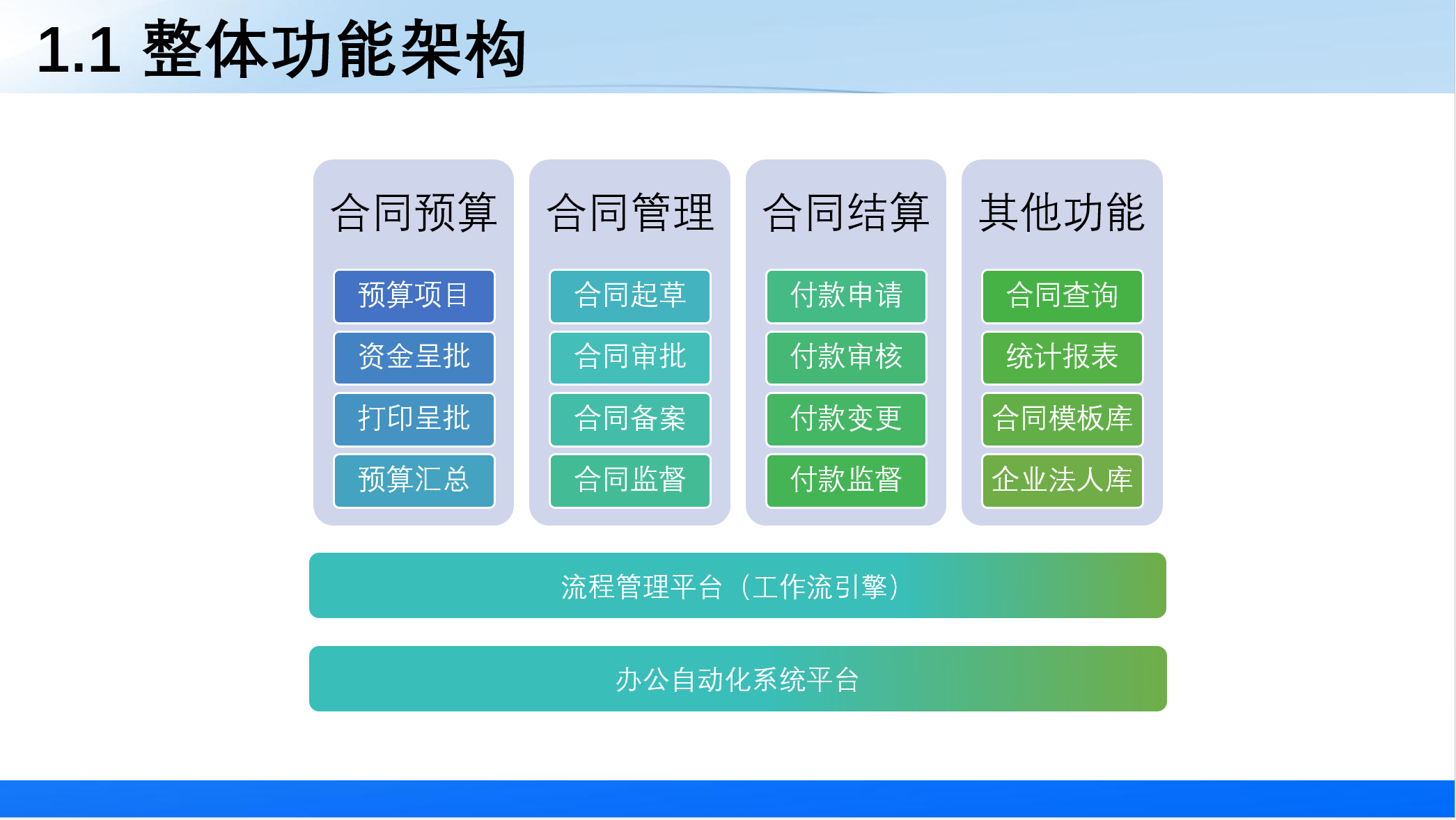 1.1 整体功能架构

合同预算

预算项目

资金呈批

打印呈批

预算汇总

合同管理

合同起草

合同审批

合同备案

合同监督

合同结算

付款申请

付款审核

付款变更

付款监督

其他功能

合同查询

统计报表

合同模板库

企业法人库

流程管理平台（工作流引擎）

办公自动化系统平台